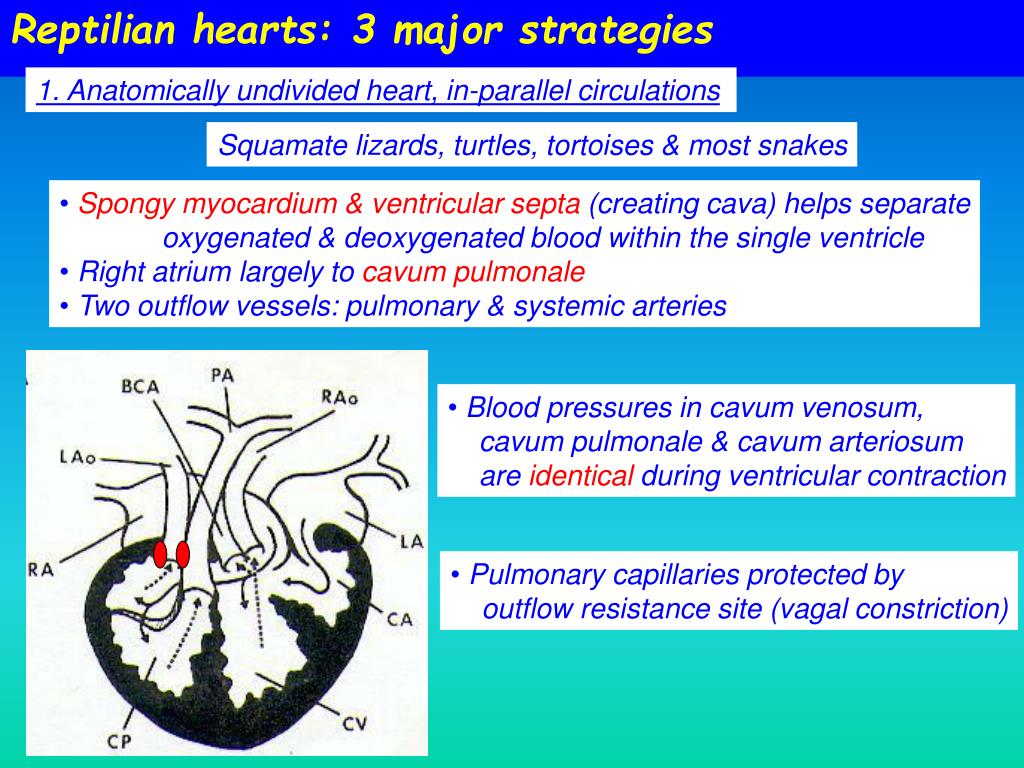 Reptilian hearts: 3 major strategies

1. Anatomically undivided heart, in-parallel circulations

Squamate lizards, turtles, tortoises & most snakes

• Spongy myocardium & ventricular septa (creating cava) helps separate oxygenated & deoxygenated blood within the single ventricle
• Right atrium largely to cavum pulmonale
• Two outflow vessels: pulmonary & systemic arteries

BCA
PA
RAo
LAo
LA
RA
CA
CV
CP

• Blood pressures in cavum venosum, cavum pulmonale & cavum arteriosum are identical during ventricular contraction

• Pulmonary capillaries protected by outflow resistance site (vagal constriction)